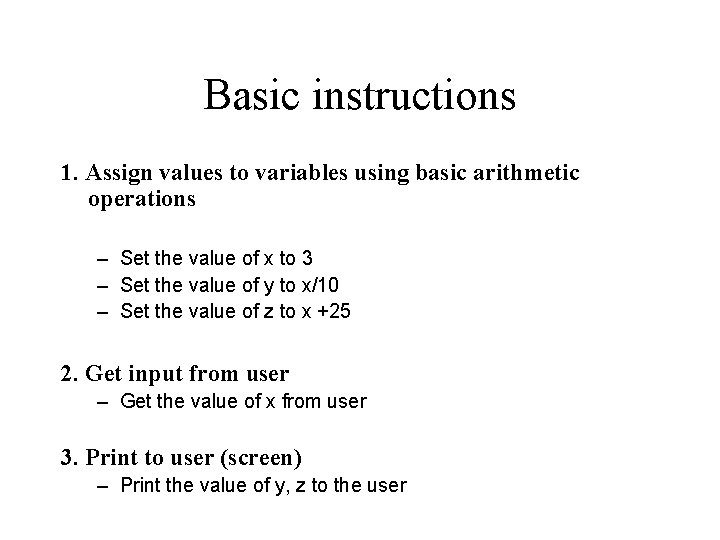 Basic instructions

1. Assign values to variables using basic arithmetic operations

– Set the value of x to 3
– Set the value of y to x/10
– Set the value of z to x +25

2. Get input from user
– Get the value of x from user

3. Print to user (screen)
– Print the value of y, z to the user